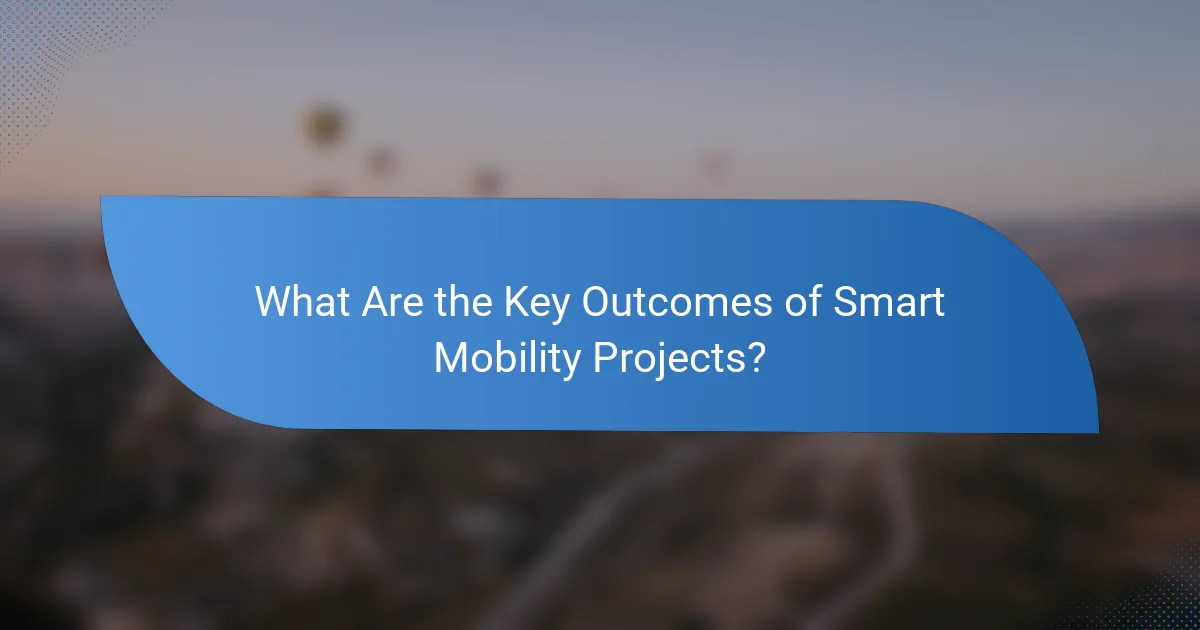 What Are the Key Outcomes of Smart Mobility Projects?